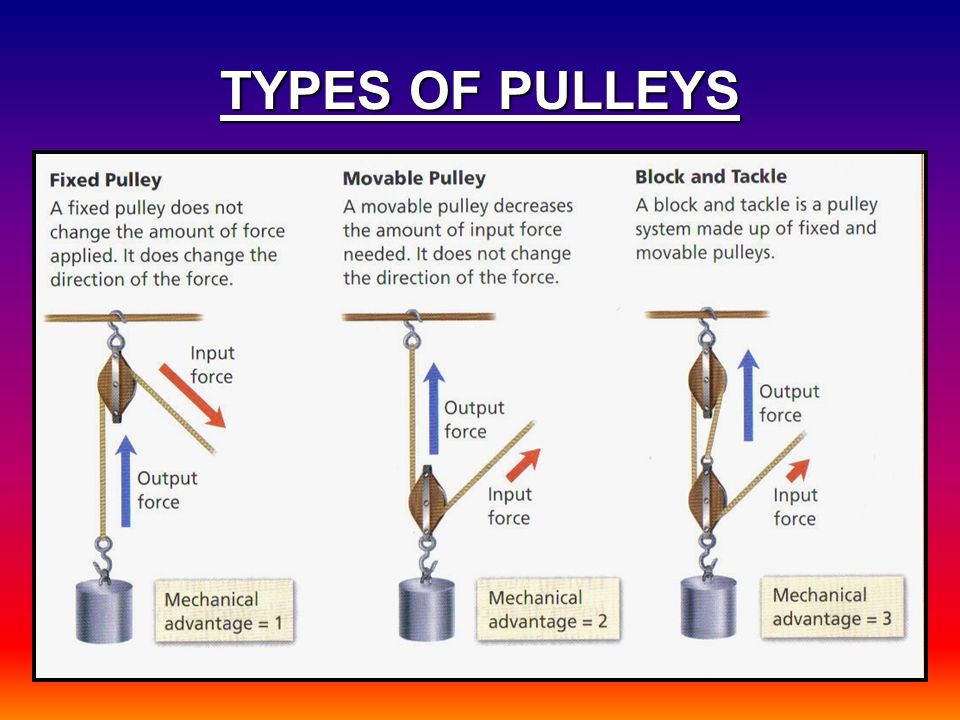 TYPES OF PULLEYS

Fixed Pulley
A fixed pulley does not change the amount of force applied. It does change the direction of the force.

Input force

Output force

Mechanical advantage = 1

Movable Pulley
A movable pulley decreases the amount of input force needed. It does not change the direction of the force.

Output force

Input force

Mechanical advantage = 2

Block and Tackle
A block and tackle is a pulley system made up of fixed and movable pulleys.

Output force

Input force

Mechanical advantage = 3